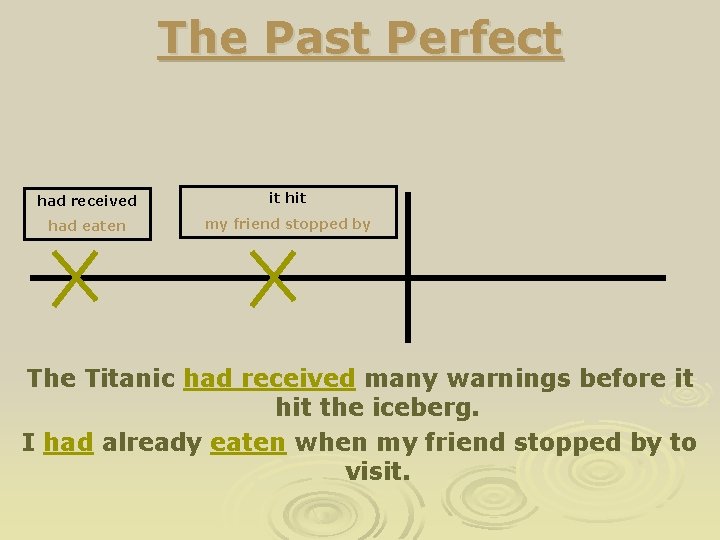 The Past Perfect

had received
had eaten

it hit
my friend stopped by

The Titanic had received many warnings before it hit the iceberg.

I had already eaten when my friend stopped by to visit.